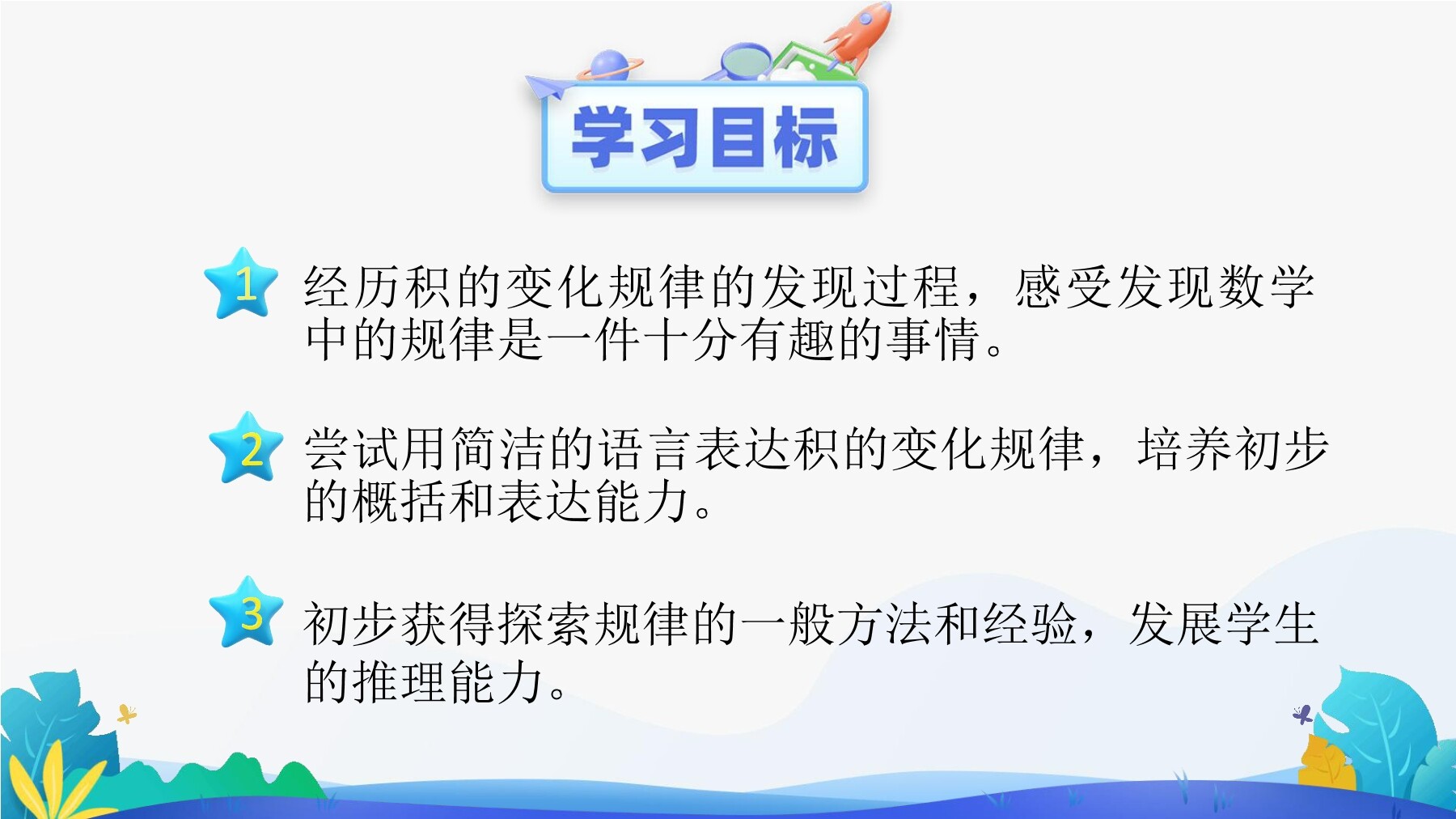 学习目标

1 经历积的变化规律的发现过程，感受发现数学中的规律是一件十分有趣的事情。

2 尝试用简洁的语言表达积的变化规律，培养初步的概括和表达能力。

3 初步获得探索规律的一般方法和经验，发展学生的推理能力。